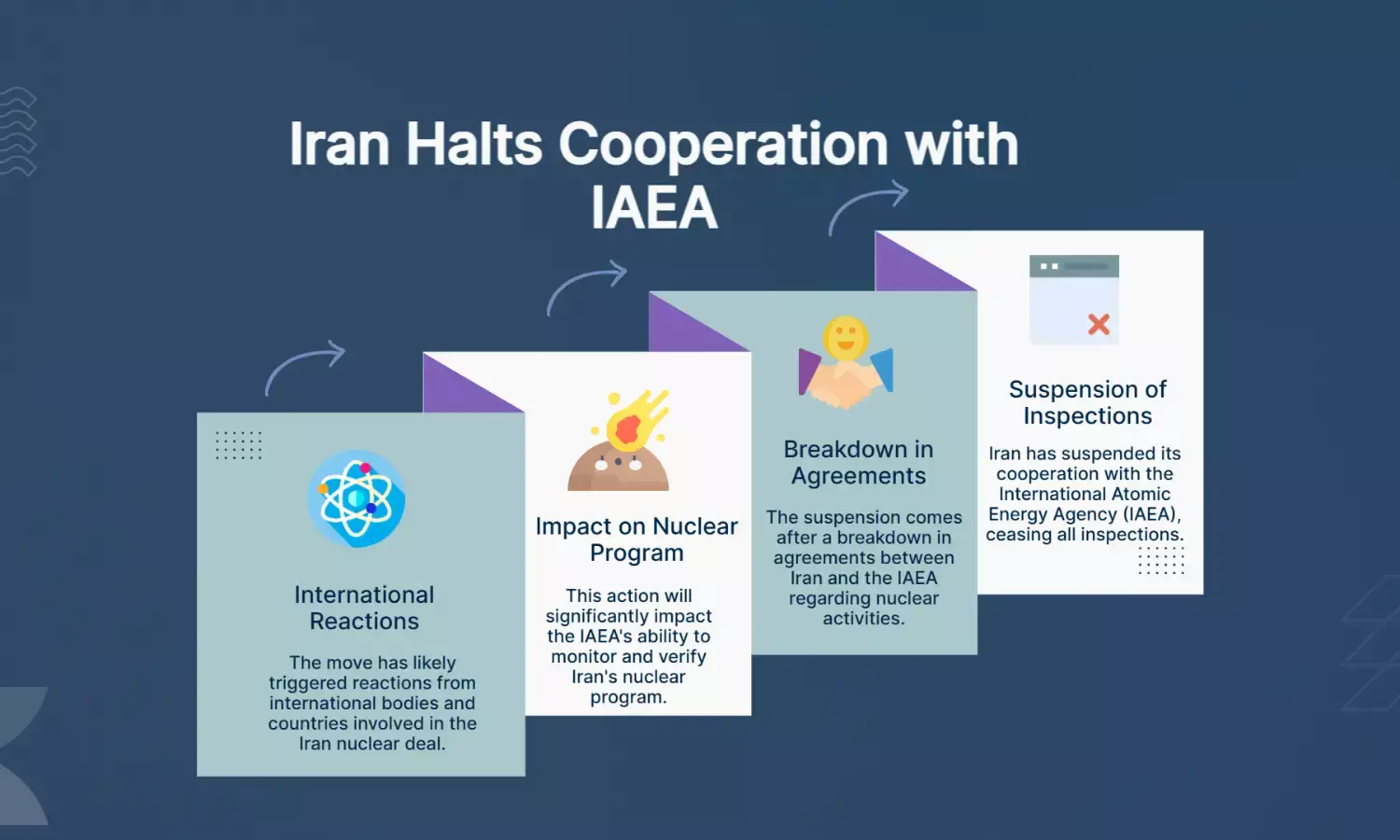 Iran Halts Cooperation with IAEA

International Reactions

The move has likely triggered reactions from international bodies and countries involved in the Iran nuclear deal.

Impact on Nuclear Program

This action will significantly impact the IAEA's ability to monitor and verify Iran's nuclear program.

Breakdown in Agreements

The suspension comes after a breakdown in agreements between Iran and the IAEA regarding nuclear activities.

Suspension of Inspections

Iran has suspended its cooperation with the International Atomic Energy Agency (IAEA), ceasing all inspections.